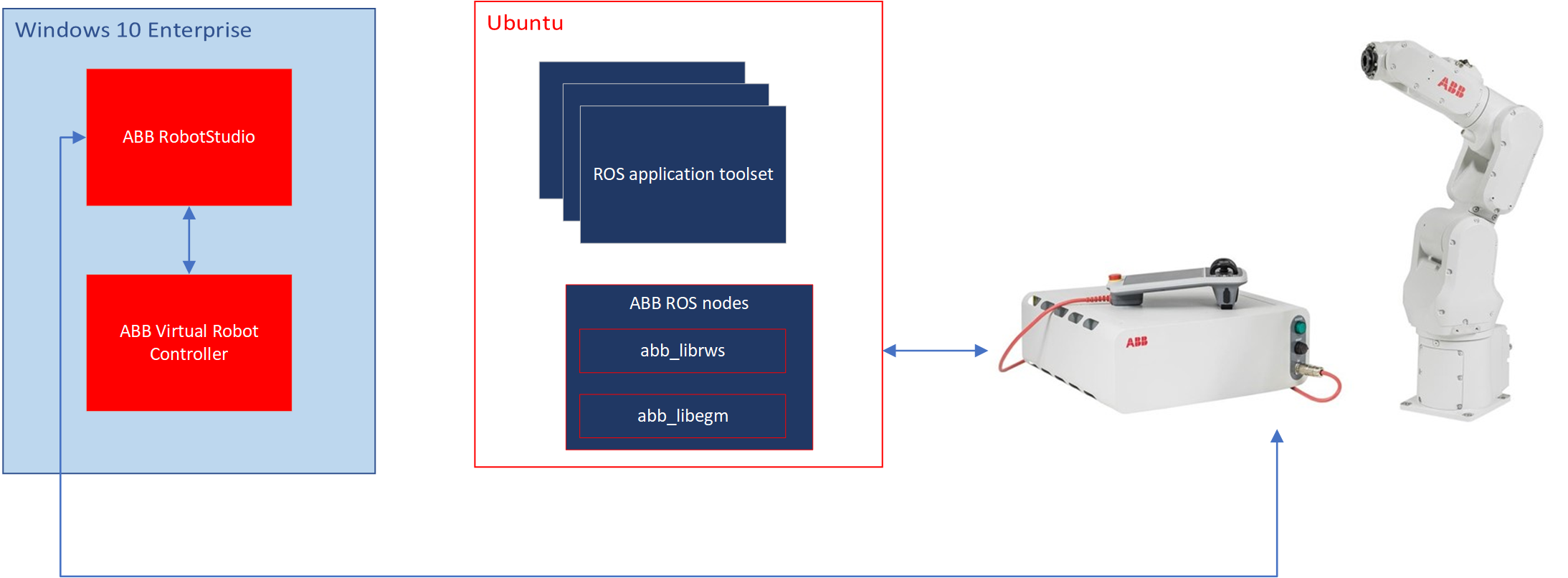 Windows 10 Enterprise

ABB RobotStudio

ABB Virtual Robot Controller

Ubuntu

ROS application toolset

ABB ROS nodes

abb_librws

abb_libegm

ABB

ABB